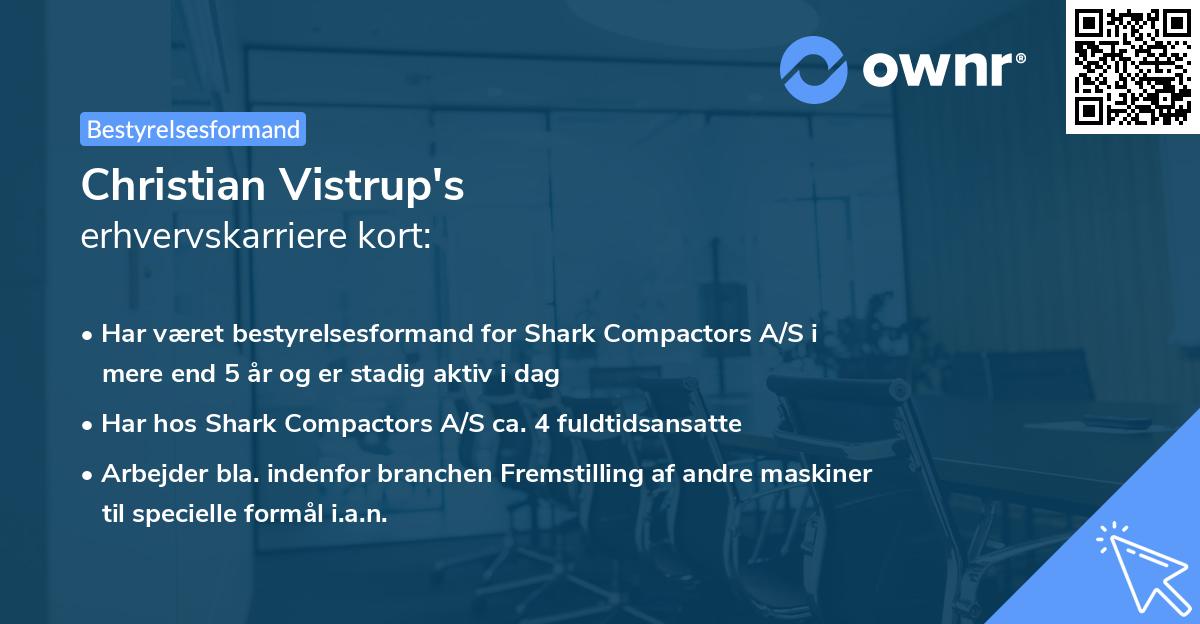 ownr®

Bestyrelsesformand

Christian Vistrup's
erhvervskarriere kort:

• Har været bestyrelsesformand for Shark Compactors A/S i mere end 5 år og er stadig aktiv i dag

• Har hos Shark Compactors A/S ca. 4 fuldtidsansatte

• Arbejder bla. indenfor branchen Fremstilling af andre maskiner til specielle formål i.a.n.